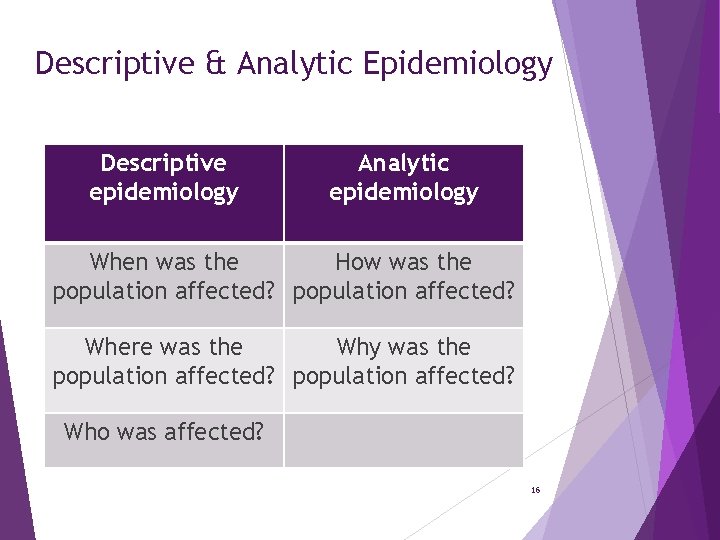 Descriptive & Analytic Epidemiology

| Descriptive epidemiology | Analytic epidemiology |
|---|---|
| When was the population affected? | How was the population affected? |
| Where was the population affected? | Why was the population affected? |
| Who was affected? | |

16